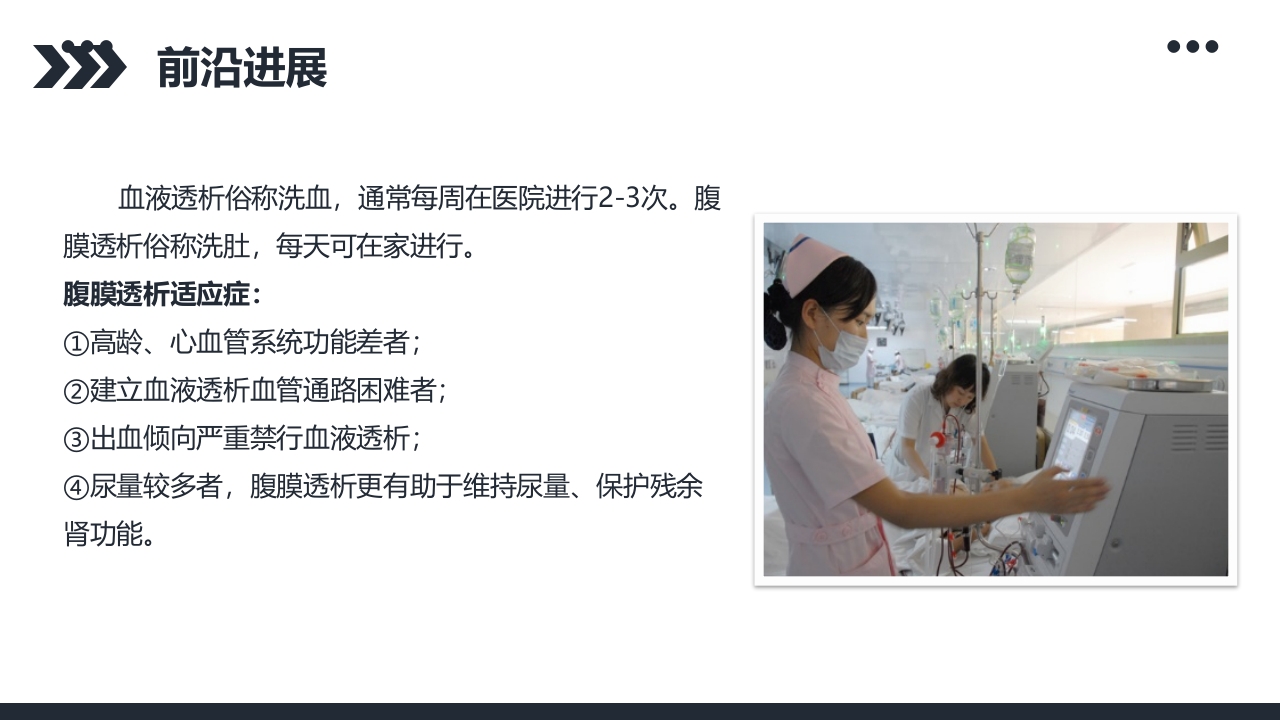 前沿进展

血液透析俗称洗血，通常每周在医院进行2-3次。腹膜透析俗称洗肚，每天可在家进行。

腹膜透析适应症：

①高龄、心血管系统功能差者；

②建立血液透析血管通路困难者；

③出血倾向严重禁行血液透析；

④尿量较多者，腹膜透析更有助于维持尿量、保护残余肾功能。